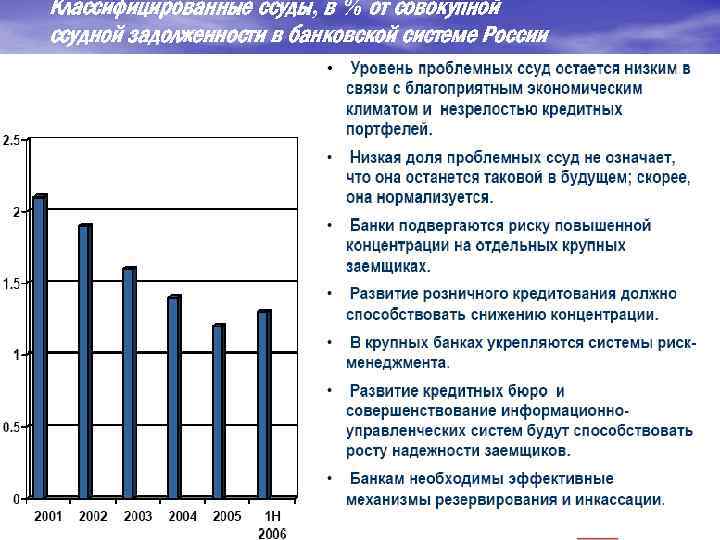 Классифицированные ссуды, в % от совокупной ссудной задолженности в банковской системе России

2.5
2
1.5
1
0.5
0

2001 2002 2003 2004 2005 1H 2006

• Уровень проблемных ссуд остается низким в связи с благоприятным экономическим климатом и незрелостью кредитных портфелей.

• Низкая доля проблемных ссуд не означает, что она останется таковой в будущем; скорее, она нормализуется.

• Банки подвергаются риску повышенной концентрации на отдельных крупных заемщиках.

• Развитие розничного кредитования должно способствовать снижению концентрации.

• В крупных банках укрепляются системы риск-менеджмента.

• Развитие кредитных бюро и совершенствование информационно-управленческих систем будут способствовать росту надежности заемщиков.

• Банкам необходимы эффективные механизмы резервирования и инкассации.